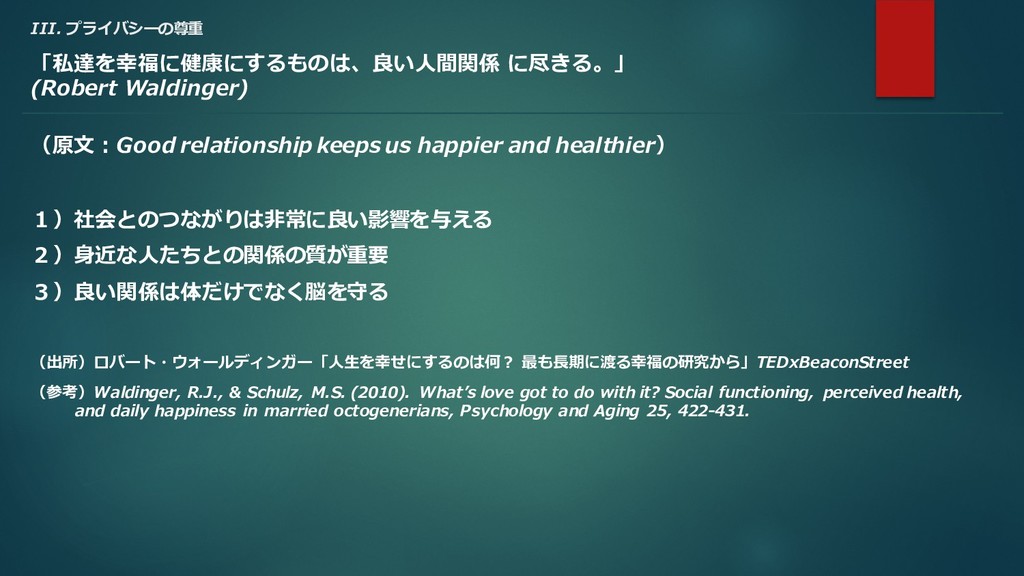 III. プライバシーの尊重

「私達を幸福に健康にするものは、良い人間関係 に尽きる。」
(Robert Waldinger)

（原文：Good relationship keeps us happier and healthier）

１）社会とのつながりは非常に良い影響を与える
２）身近な人たちとの関係の質が重要
３）良い関係は体だけでなく脳を守る

（出所）ロバート・ウォールディンガー「人生を幸せにするのは何？ 最も長期に渡る幸福の研究から」TEDxBeaconStreet
（参考）Waldinger, R.J., & Schulz, M.S. (2010). What's love got to do with it? Social functioning, perceived health, and daily happiness in married octogenerians, Psychology and Aging 25, 422-431.